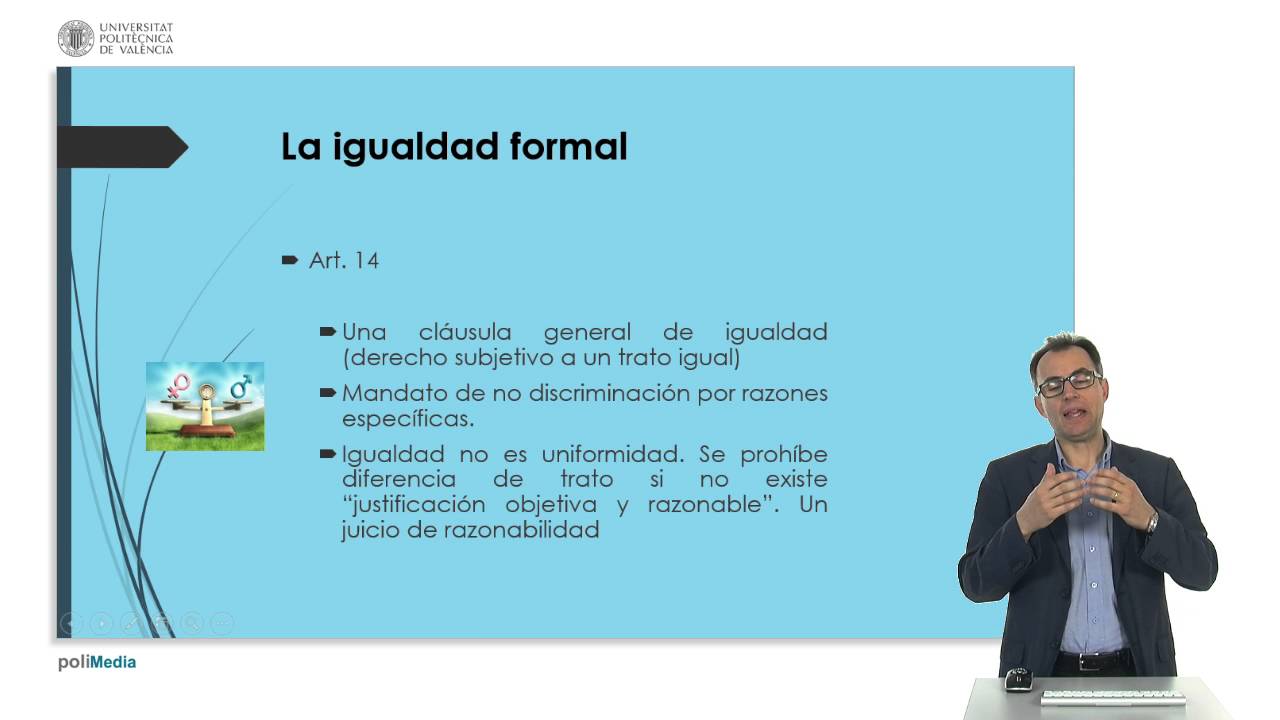 UNIVERSITAT POLITÈCNICA DE VALÈNCIA

La igualdad formal

Art. 14

Una cláusula general de igualdad (derecho subjetivo a un trato igual)

Mandato de no discriminación por razones específicas.

Igualdad no es uniformidad. Se prohíbe diferencia de trato si no existe "justificación objetiva y razonable". Un juicio de razonabilidad

poliMedia